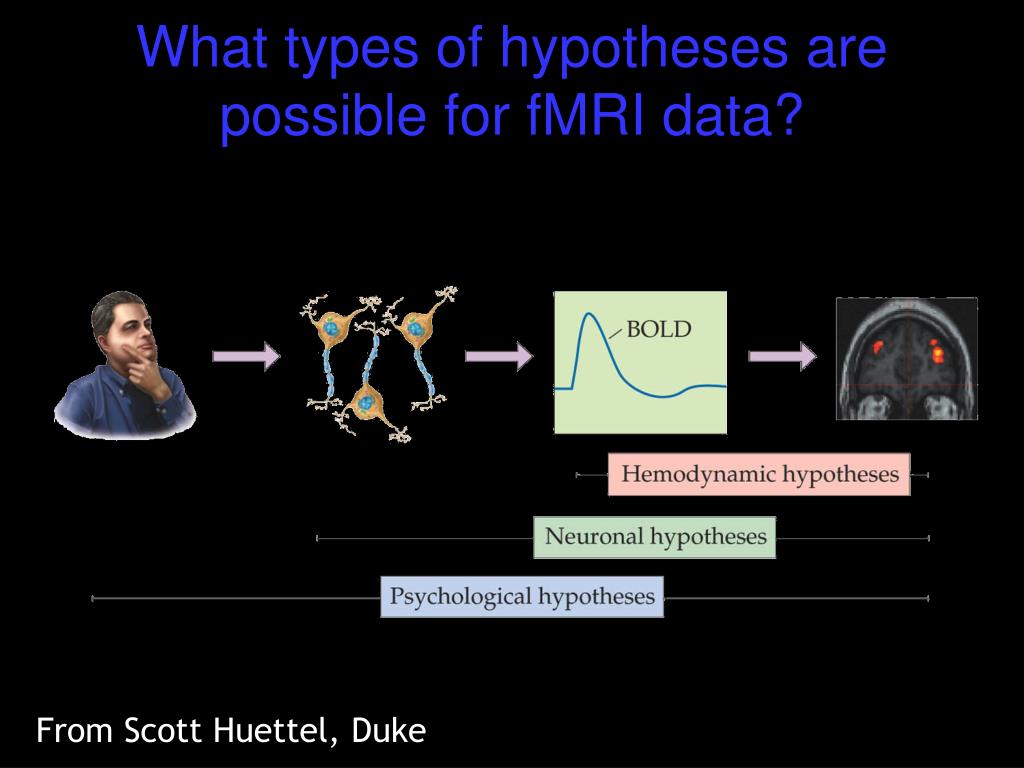 What types of hypotheses are possible for fMRI data?

BOLD

Hemodynamic hypotheses

Neuronal hypotheses

Psychological hypotheses

From Scott Huettel, Duke